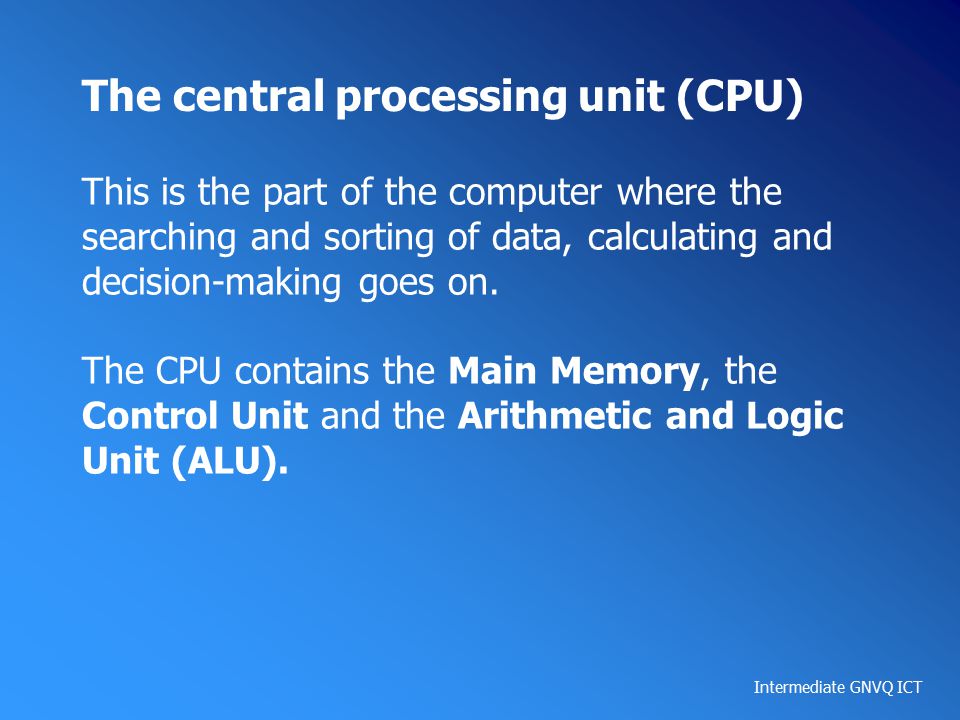 The central processing unit (CPU)

This is the part of the computer where the searching and sorting of data, calculating and decision-making goes on.

The CPU contains the Main Memory, the Control Unit and the Arithmetic and Logic Unit (ALU).

Intermediate GNVQ ICT